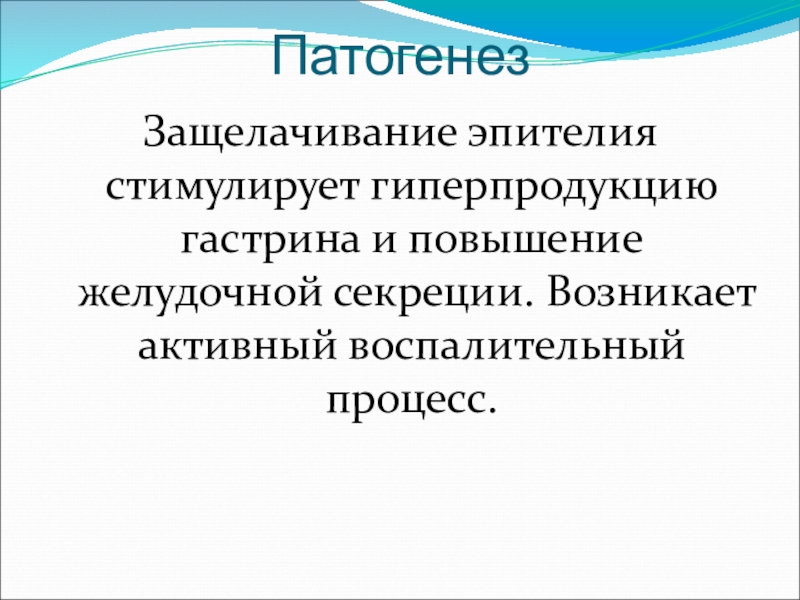 Патогенез

Защелачивание эпителия стимулирует гиперпродукцию гастрина и повышение желудочной секреции. Возникает активный воспалительный процесс.